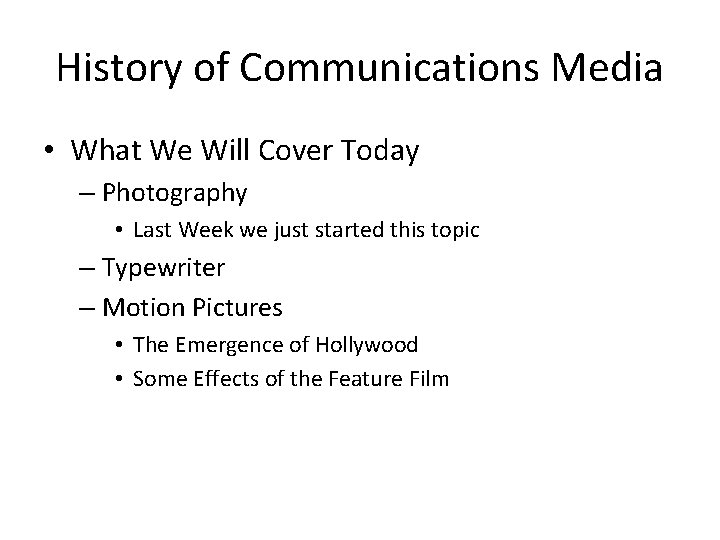 History of Communications Media

• What We Will Cover Today
  – Photography
    • Last Week we just started this topic
  – Typewriter
  – Motion Pictures
    • The Emergence of Hollywood
    • Some Effects of the Feature Film